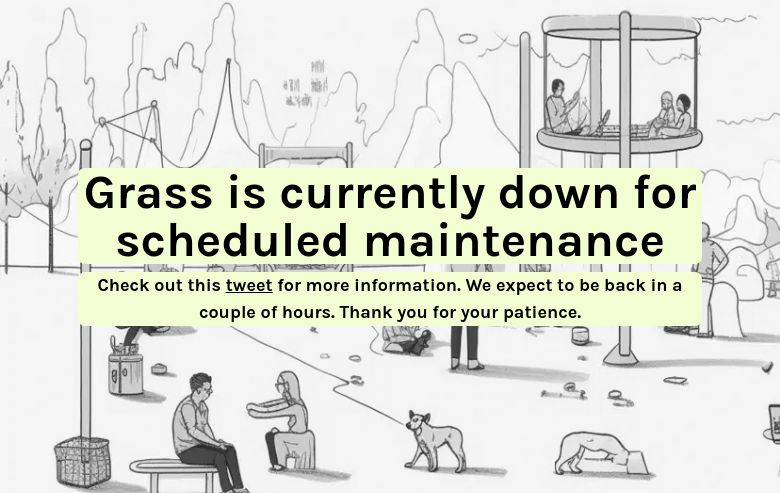 Grass is currently down for scheduled maintenance

Check out this tweet for more information. We expect to be back in a couple of hours. Thank you for your patience.